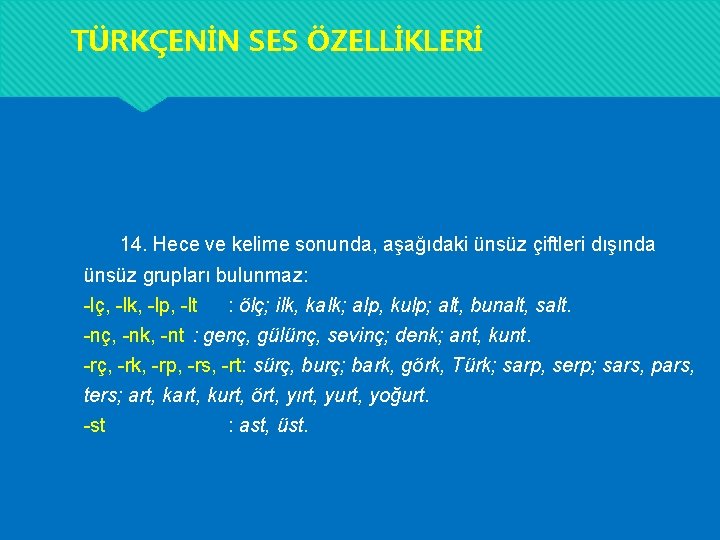 TÜRKÇENİN SES ÖZELLİKLERİ

14. Hece ve kelime sonunda, aşağıdaki ünsüz çiftleri dışında ünsüz grupları bulunmaz:
-lç, -lk, -lp, -lt : ölç; ilk, kalk; alp, kulp; alt, bunalt, salt.
-nç, -nk, -nt : genç, gülünç, sevinç; denk; ant, kunt.
-rç, -rk, -rp, -rs, -rt: sürç, burç; bark, görk, Türk; sarp, serp; sars, pars, ters; art, kart, kurt, ört, yırt, yurt, yoğurt.
-st : ast, üst.